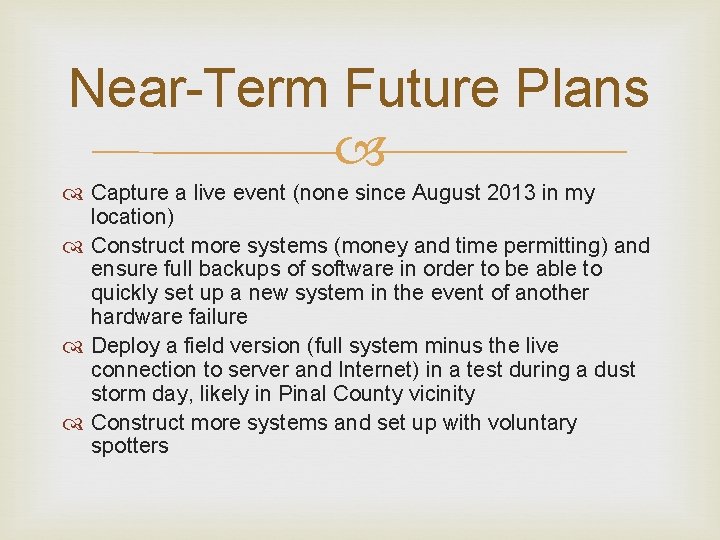 Near-Term Future Plans

Capture a live event (none since August 2013 in my location)

Construct more systems (money and time permitting) and ensure full backups of software in order to be able to quickly set up a new system in the event of another hardware failure

Deploy a field version (full system minus the live connection to server and Internet) in a test during a dust storm day, likely in Pinal County vicinity

Construct more systems and set up with voluntary spotters